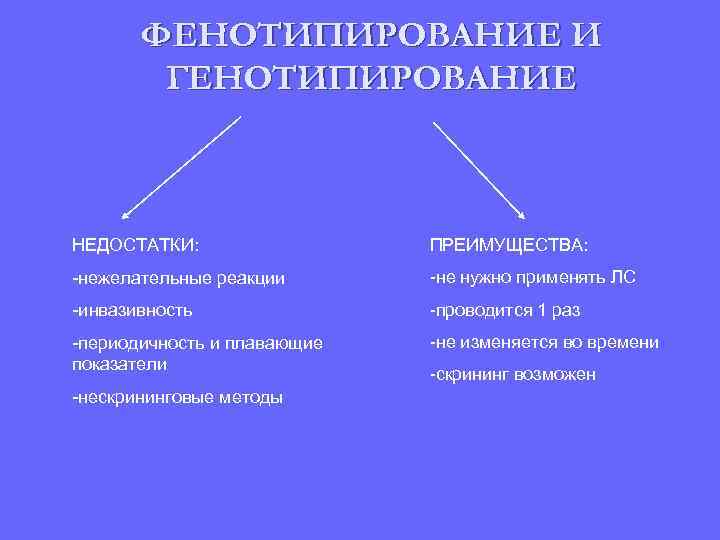 ФЕНОТИПИРОВАНИЕ И ГЕНОТИПИРОВАНИЕ

НЕДОСТАТКИ:

-нежелательные реакции

-инвазивность

-периодичность и плавающие показатели

-нескрининговые методы

ПРЕИМУЩЕСТВА:

-не нужно применять ЛС

-проводится 1 раз

-не изменяется во времени

-скрининг возможен